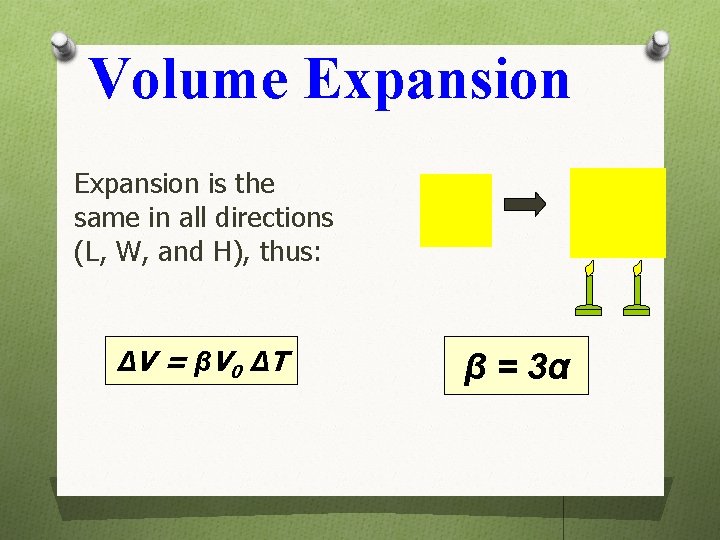 Volume Expansion

Expansion is the same in all directions (L, W, and H), thus:

$\Delta V = \beta V_0 \Delta T$

$\beta = 3\alpha$